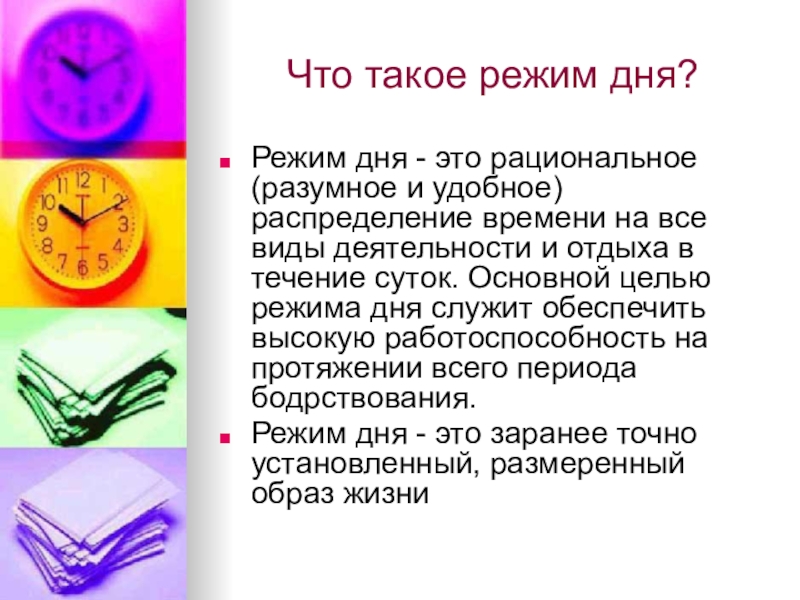 Что такое режим дня?

Режим дня - это рациональное (разумное и удобное) распределение времени на все виды деятельности и отдыха в течение суток. Основной целью режима дня служит обеспечить высокую работоспособность на протяжении всего периода бодрствования.

Режим дня - это заранее точно установленный, размеренный образ жизни